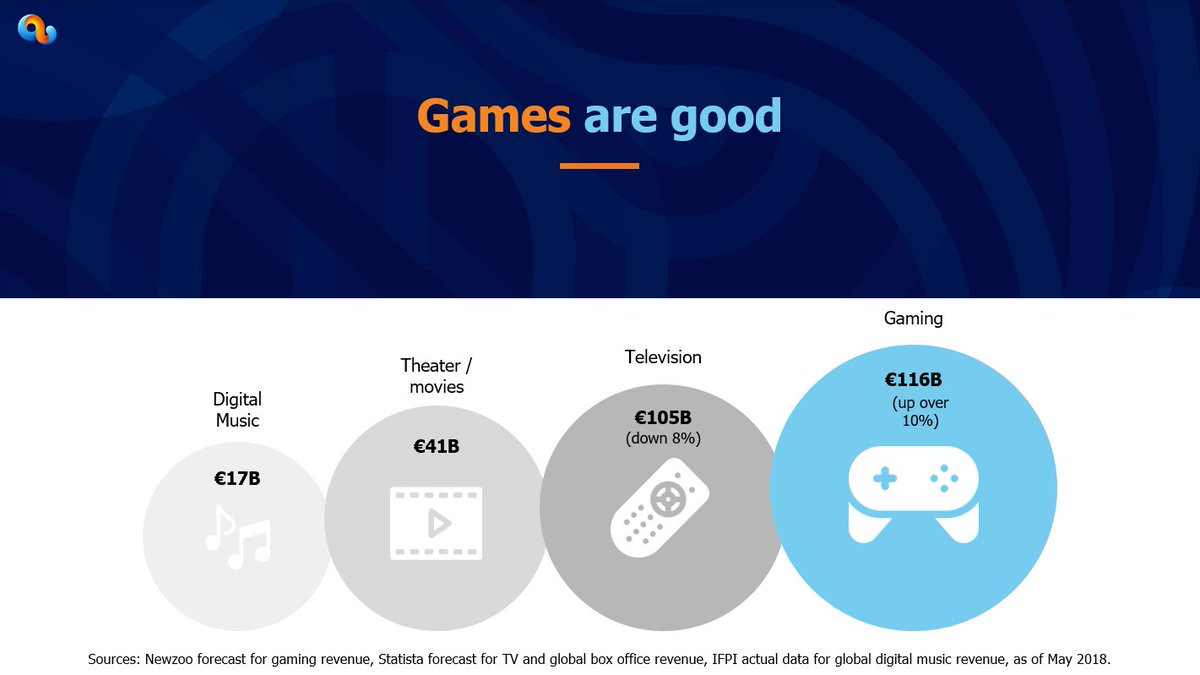 Games are good

Digital Music

€17B

Theater / movies

€41B

Television

€105B
(down 8%)

Gaming

€116B
(up over 10%)

Sources: Newzoo forecast for gaming revenue, Statista forecast for TV and global box office revenue, IFPI actual data for global digital music revenue, as of May 2018.